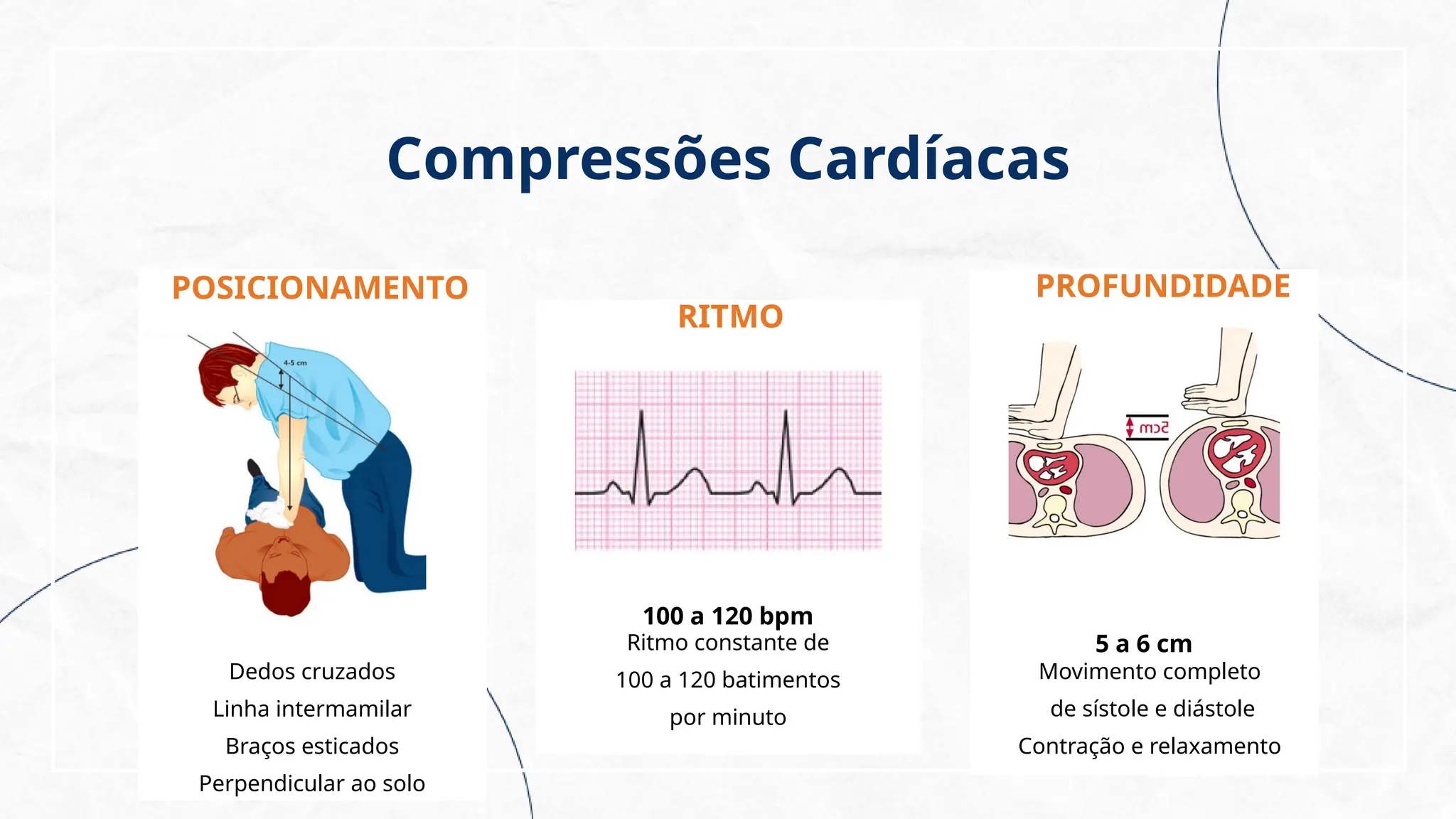 Compressões Cardíacas

POSICIONAMENTO

4-5 cm

Dedos cruzados
Linha intermamilar
Braços esticados
Perpendicular ao solo

RITMO

100 a 120 bpm
Ritmo constante de 100 a 120 batimentos por minuto

PROFUNDIDADE

5cm

5 a 6 cm
Movimento completo de sístole e diástole
Contração e relaxamento